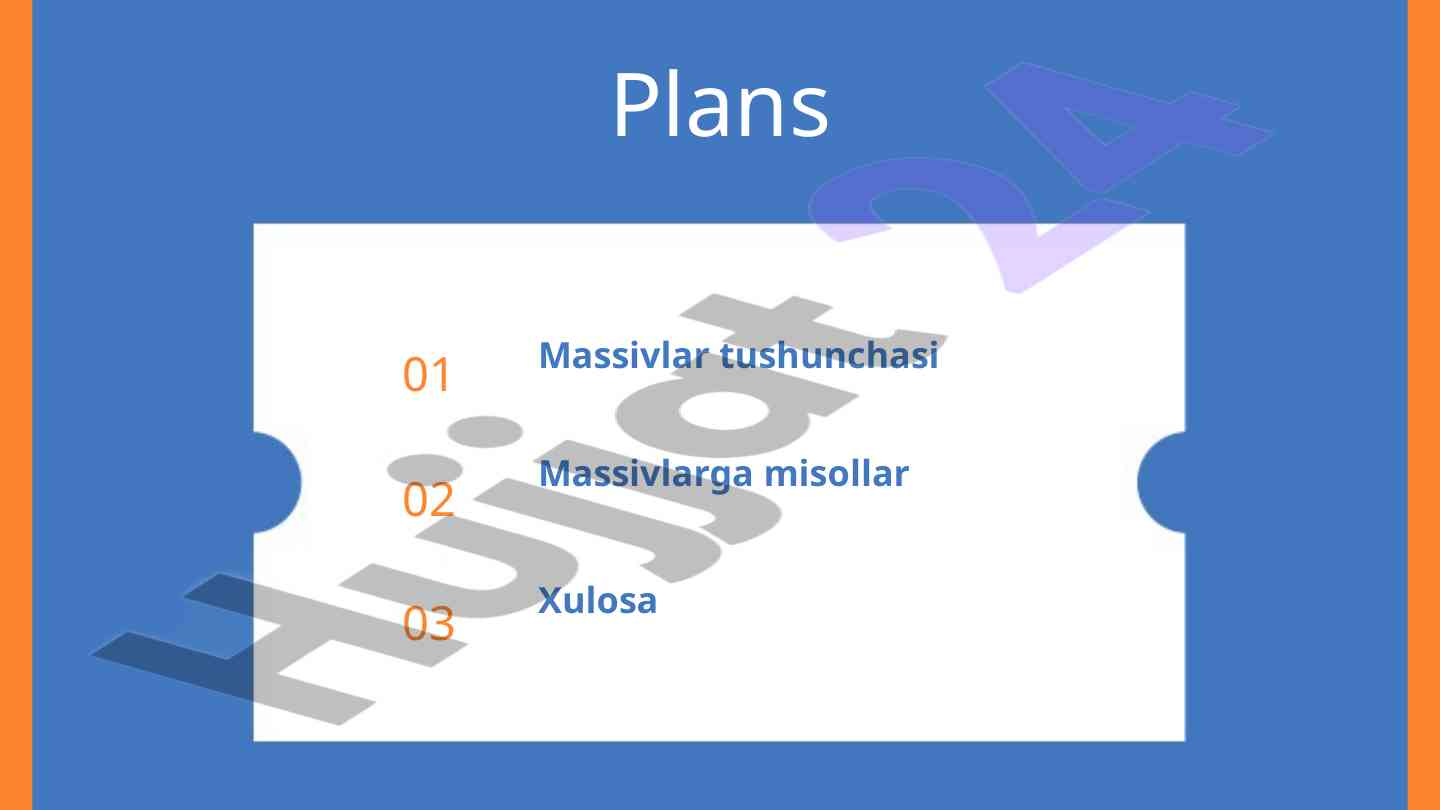 Plans

01 Massivlar tushunchasi

02 Massivlarga misollar

03 Xulosa

Hujjat 24